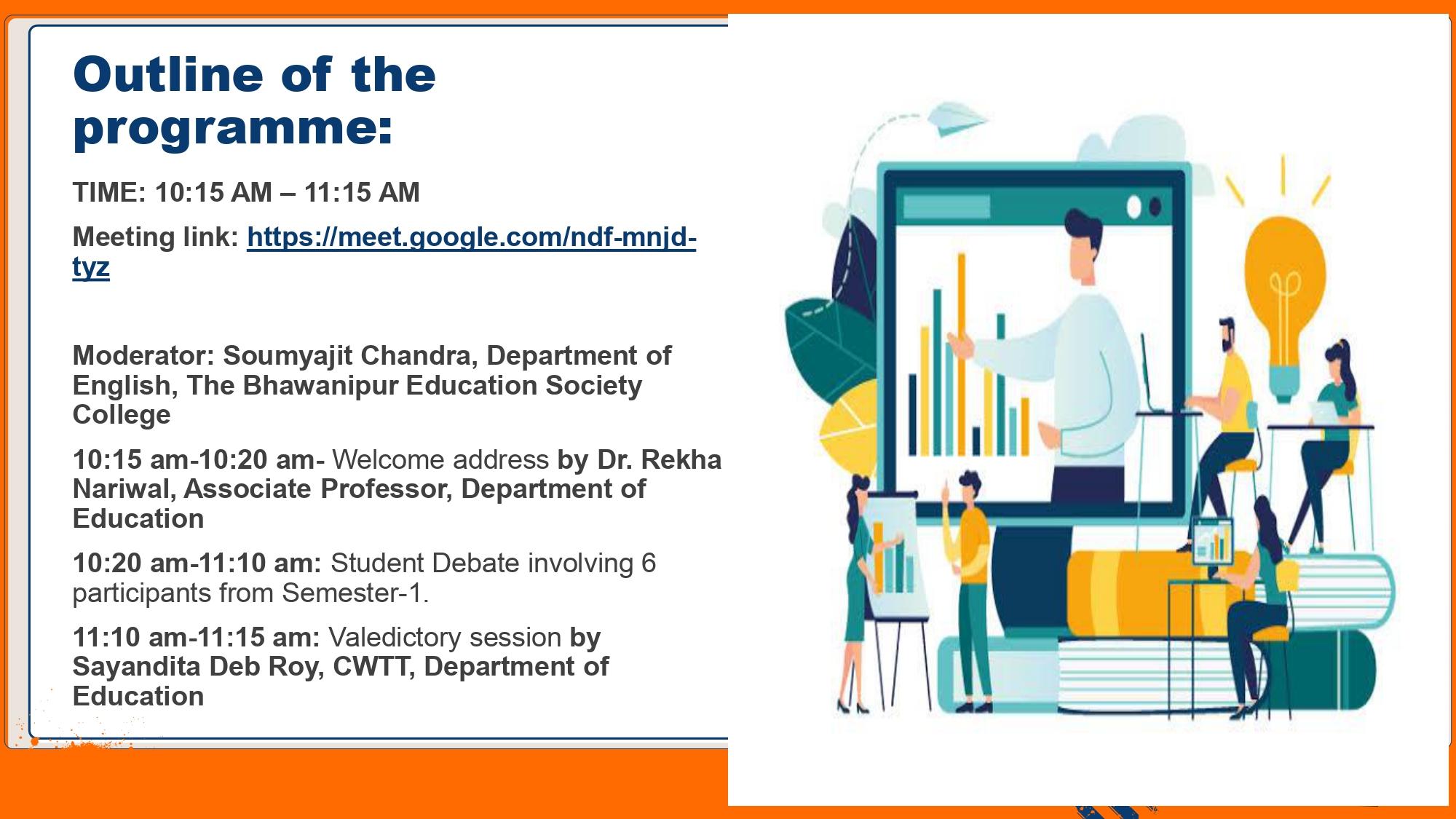 Outline of the programme:

TIME: 10:15 AM – 11:15 AM

Meeting link: https://meet.google.com/ndf-mnjd-tyz

Moderator: Soumyajit Chandra, Department of English, The Bhawanipur Education Society College

10:15 am-10:20 am- Welcome address by Dr. Rekha Nariwal, Associate Professor, Department of Education

10:20 am-11:10 am: Student Debate involving 6 participants from Semester-1.

11:10 am-11:15 am: Valedictory session by Sayandita Deb Roy, CWTT, Department of Education